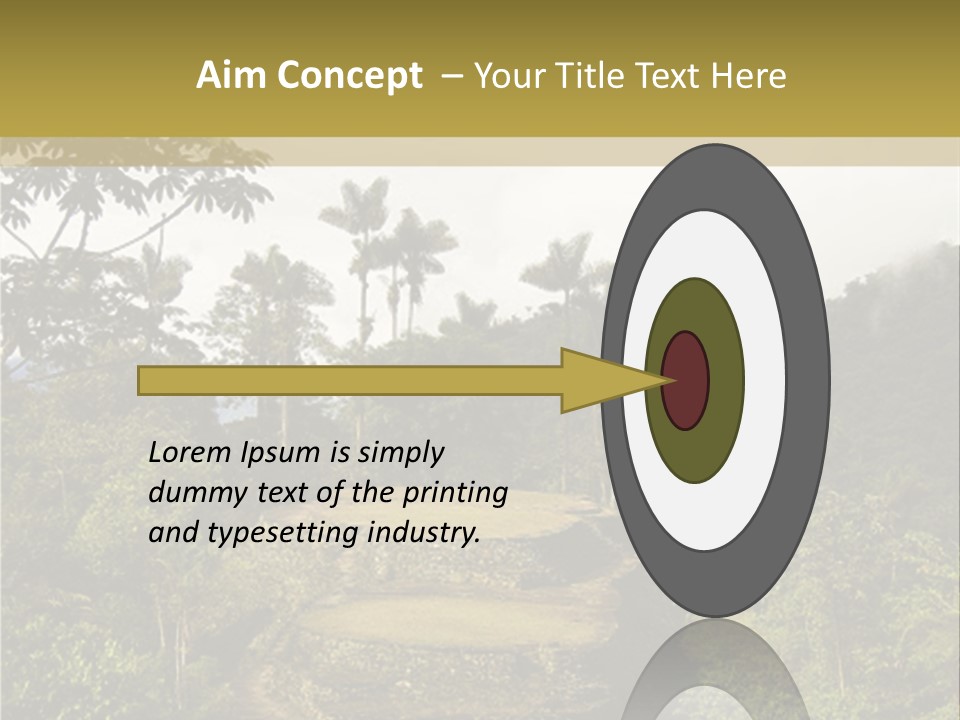 Aim Concept – Your Title Text Here

Lorem Ipsum is simply dummy text of the printing and typesetting industry.